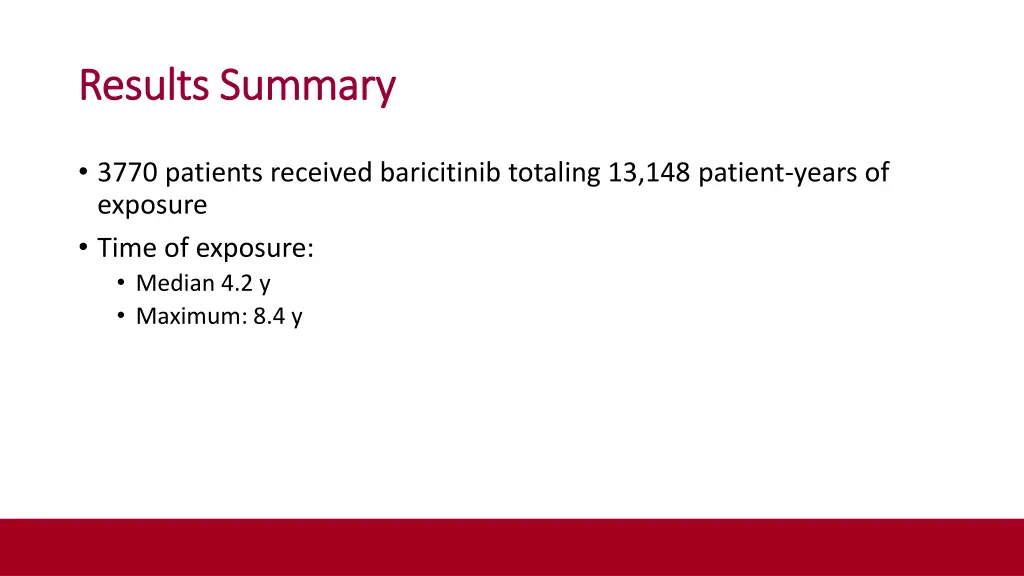 Results Summary

• 3770 patients received baricitinib totaling 13,148 patient-years of exposure
• Time of exposure:
  • Median 4.2 y
  • Maximum: 8.4 y